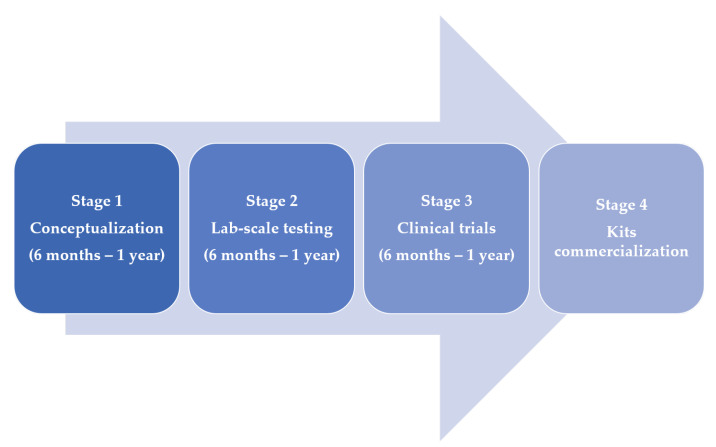 Stage 1
Conceptualization
(6 months – 1 year)

Stage 2
Lab-scale testing
(6 months – 1 year)

Stage 3
Clinical trials
(6 months – 1 year)

Stage 4
Kits commercialization